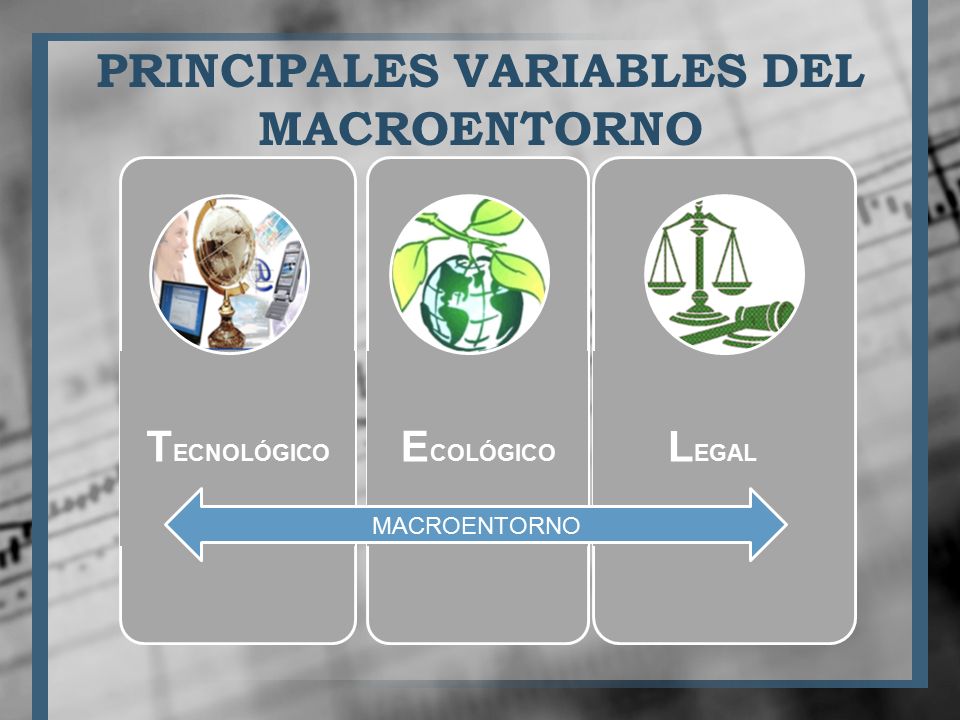 PRINCIPALES VARIABLES DEL MACROENTORNO

TECNOLÓGICO

ECOLÓGICO

LEGAL

MACROENTORNO